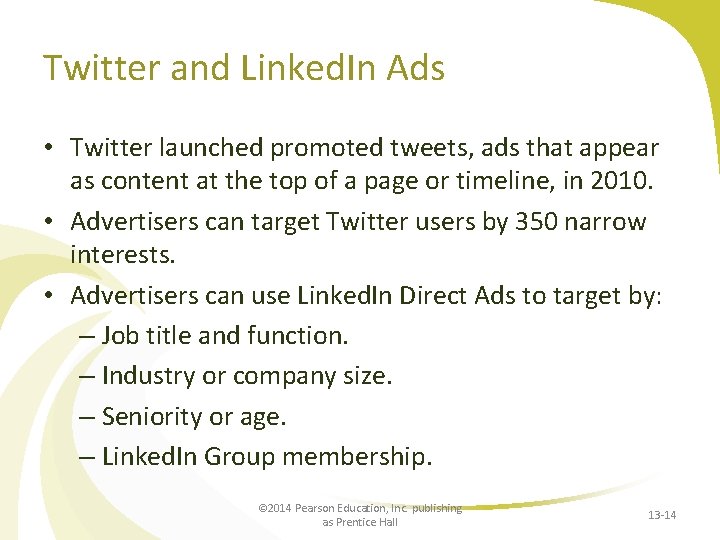 Twitter and LinkedIn Ads

• Twitter launched promoted tweets, ads that appear as content at the top of a page or timeline, in 2010.
• Advertisers can target Twitter users by 350 narrow interests.
• Advertisers can use LinkedIn Direct Ads to target by:
– Job title and function.
– Industry or company size.
– Seniority or age.
– LinkedIn Group membership.

©2014 Pearson Education, Inc. publishing as Prentice Hall

13-14